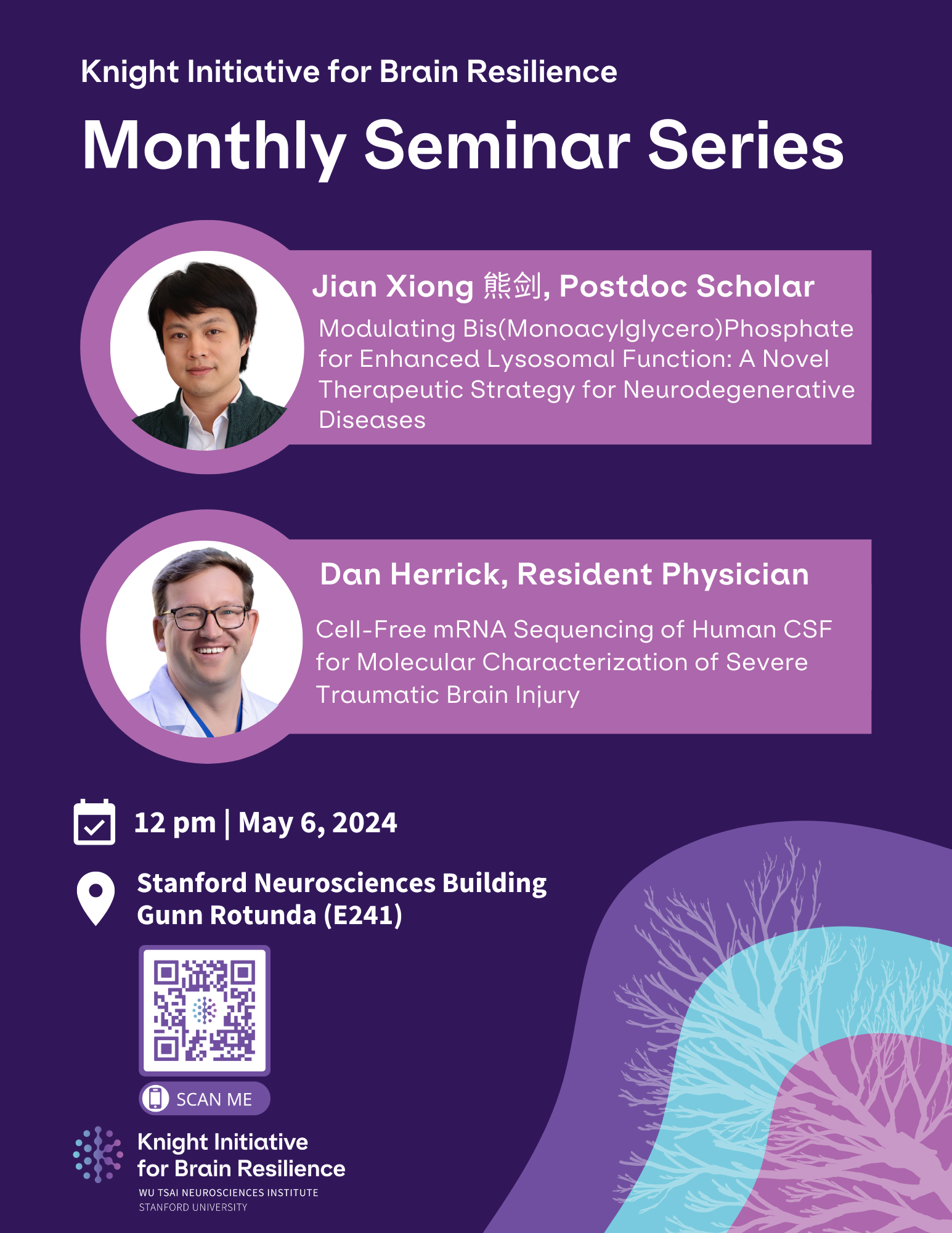 Knight Initiative for Brain Resilience

Monthly Seminar Series

Jian Xiong 熊剑, Postdoc Scholar

Modulating Bis(Monoacylglycero)Phosphate for Enhanced Lysosomal Function: A Novel Therapeutic Strategy for Neurodegenerative Diseases

Dan Herrick, Resident Physician

Cell-Free mRNA Sequencing of Human CSF for Molecular Characterization of Severe Traumatic Brain Injury

12 pm | May 6, 2024

Stanford Neurosciences Building
Gunn Rotunda (E241)

SCAN ME

Knight Initiative for Brain Resilience
WU TSAI NEUROSCIENCES INSTITUTE
STANFORD UNIVERSITY